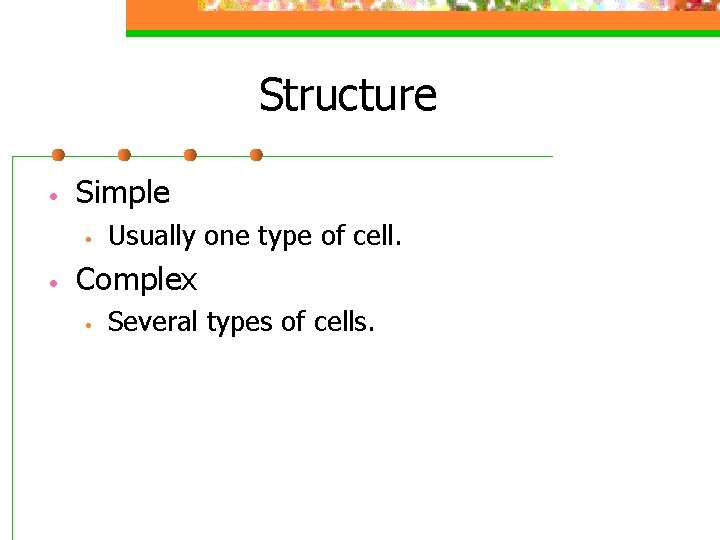 Structure

• Simple
• Usually one type of cell.
• Complex
• Several types of cells.